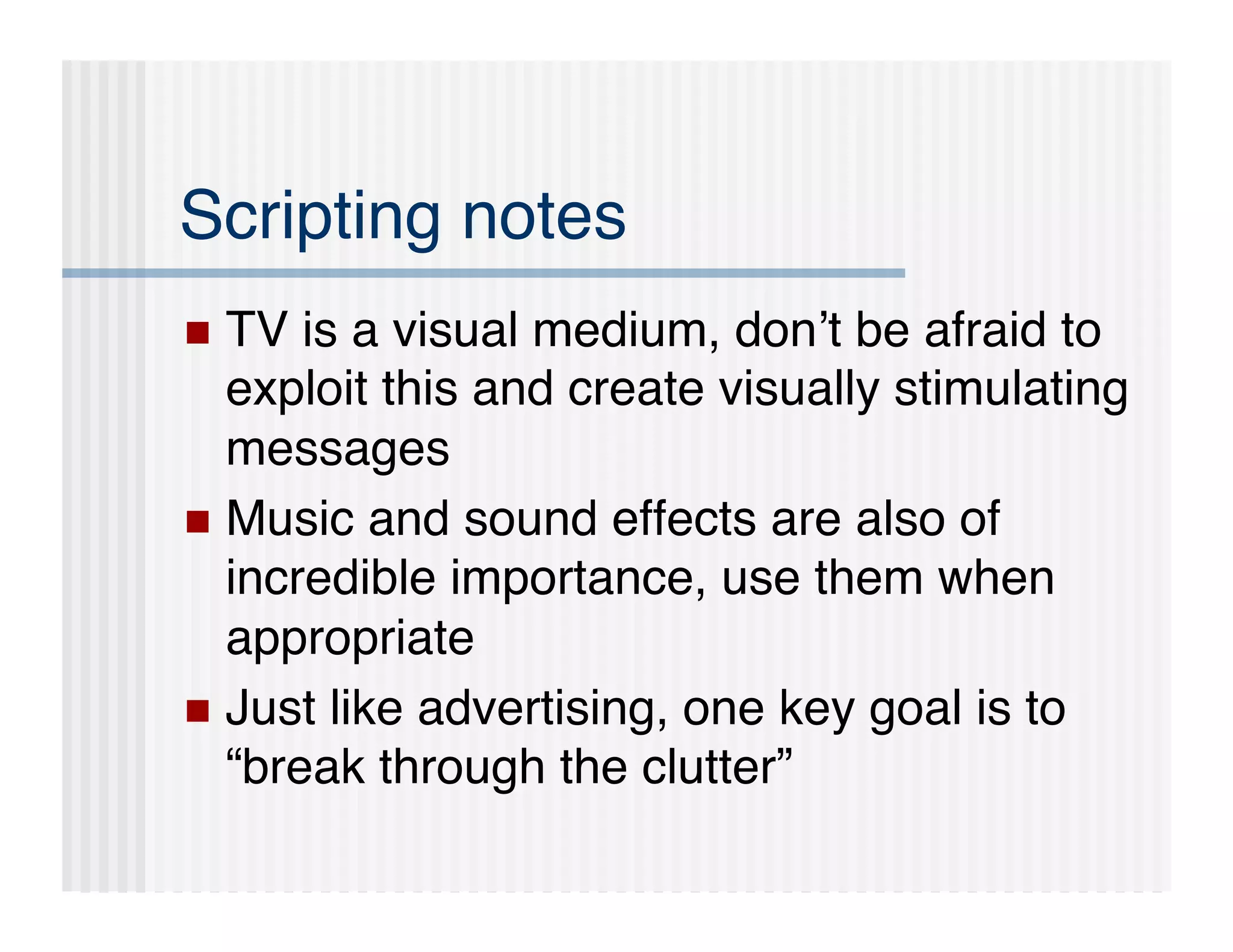 Scripting notes

■ TV is a visual medium, don’t be afraid to exploit this and create visually stimulating messages

■ Music and sound effects are also of incredible importance, use them when appropriate

■ Just like advertising, one key goal is to “break through the clutter”